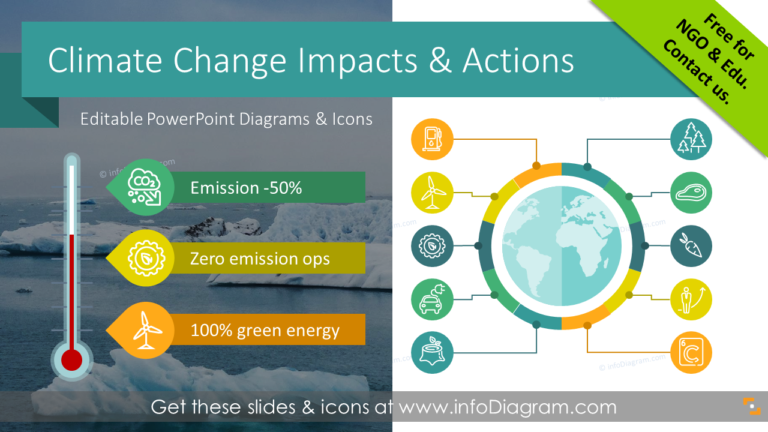 Climate Change Impacts & Actions

Free for NGO & Edu. Contact us.

Editable PowerPoint Diagrams & Icons

$CO_2$

Emission -50%

Zero emission ops

100% green energy

© infoDiagram.com

Get these slides & icons at www.infoDiagram.com